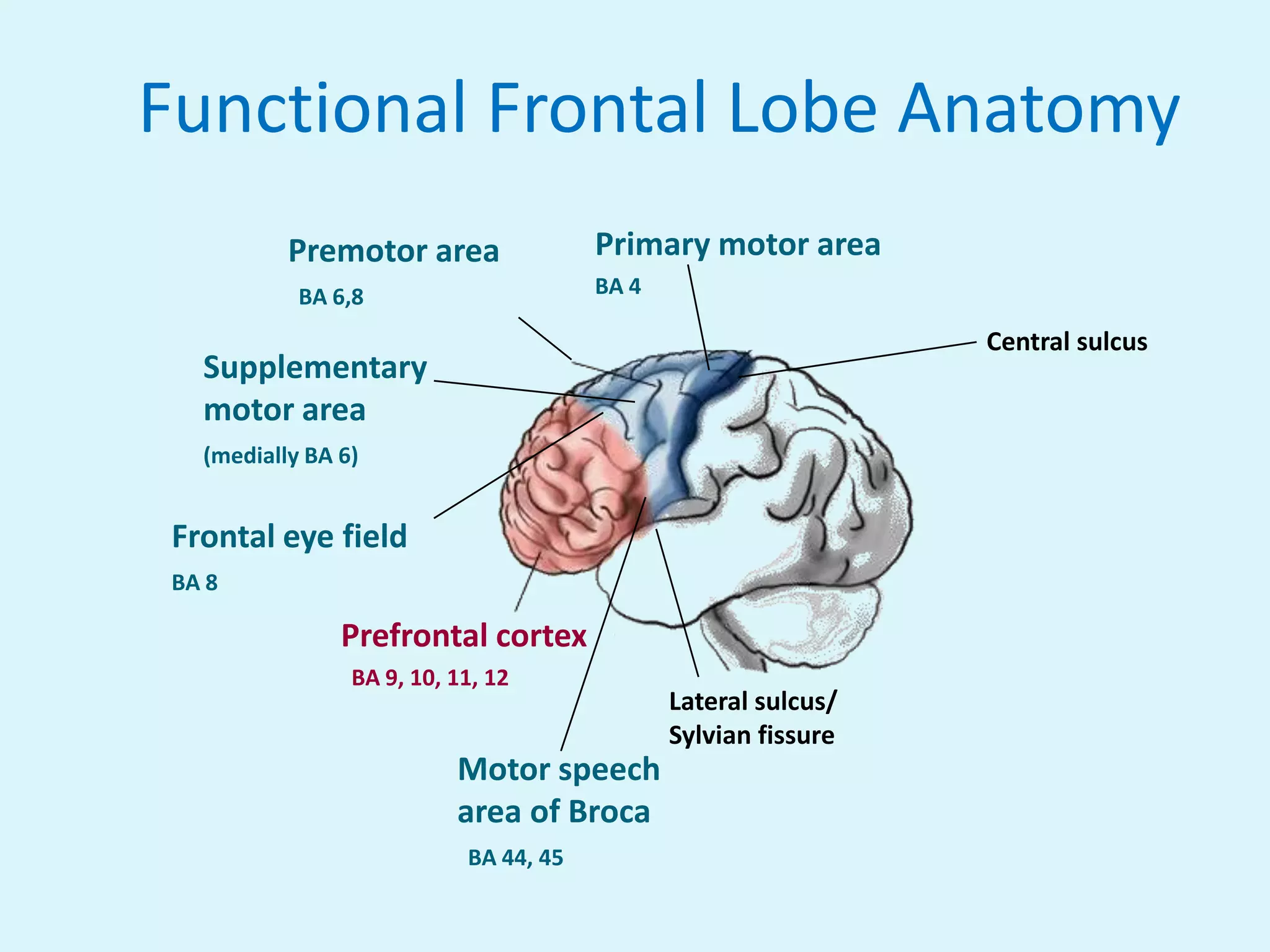 Functional Frontal Lobe Anatomy

Premotor area

BA 6,8

Primary motor area

BA 4

Central sulcus

Supplementary motor area

(medially BA 6)

Frontal eye field

BA 8

Prefrontal cortex

BA 9, 10, 11, 12

Lateral sulcus/ Sylvian fissure

Motor speech area of Broca

BA 44, 45